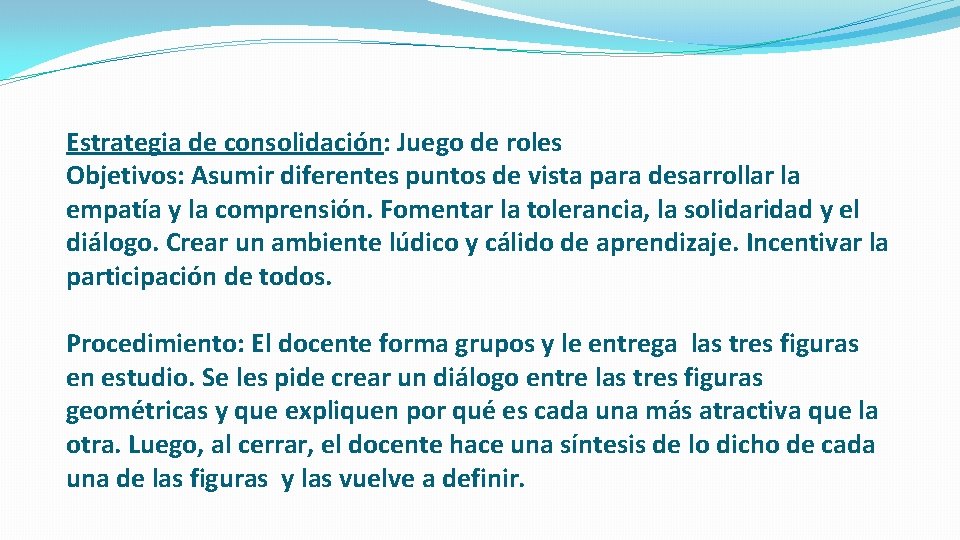 Estrategia de consolidación: Juego de roles
Objetivos: Asumir diferentes puntos de vista para desarrollar la empatía y la comprensión. Fomentar la tolerancia, la solidaridad y el diálogo. Crear un ambiente lúdico y cálido de aprendizaje. Incentivar la participación de todos.

Procedimiento: El docente forma grupos y le entrega las tres figuras en estudio. Se les pide crear un diálogo entre las tres figuras geométricas y que expliquen por qué es cada una más atractiva que la otra. Luego, al cerrar, el docente hace una síntesis de lo dicho de cada una de las figuras y las vuelve a definir.